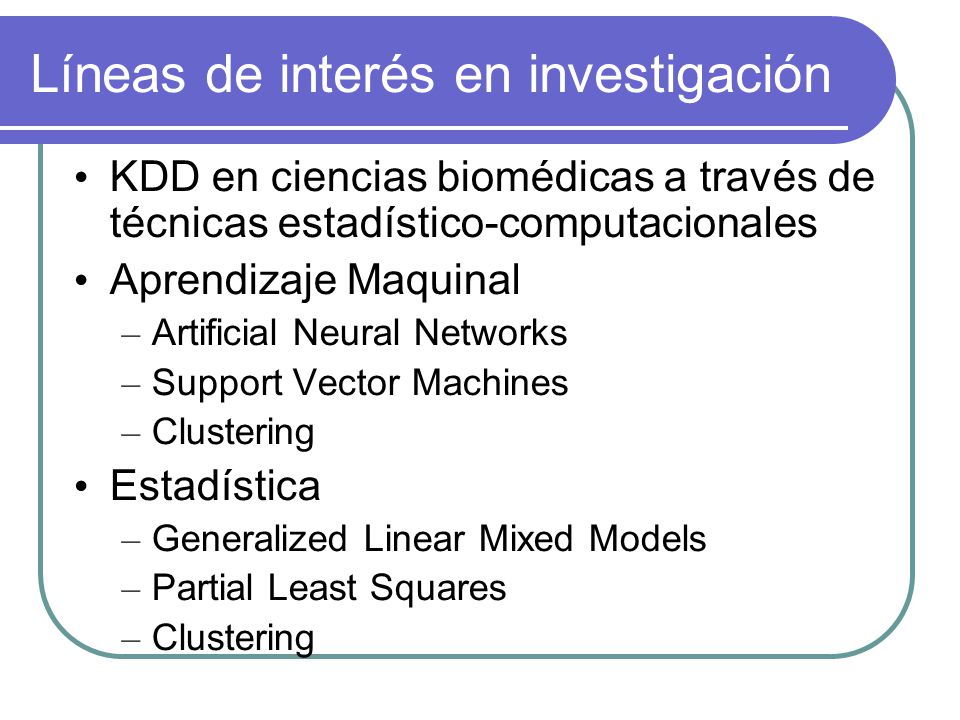 Líneas de interés en investigación

• KDD en ciencias biomédicas a través de técnicas estadístico-computacionales
• Aprendizaje Maquinal
– Artificial Neural Networks
– Support Vector Machines
– Clustering
• Estadística
– Generalized Linear Mixed Models
– Partial Least Squares
– Clustering